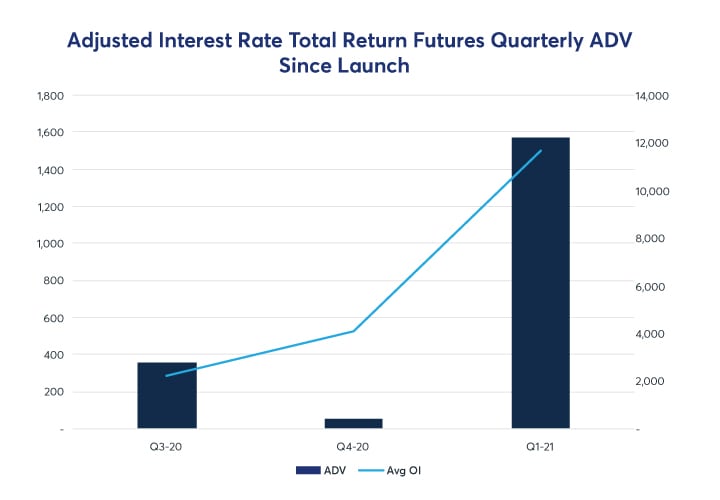 Adjusted Interest Rate Total Return Futures Quarterly ADV Since Launch

1,800
1,600
1,400
1,200
1,000
800
600
400
200
-

14,000
12,000
10,000
8,000
6,000
4,000
2,000
-

Q3-20
Q4-20
Q1-21

ADV
Avg OI